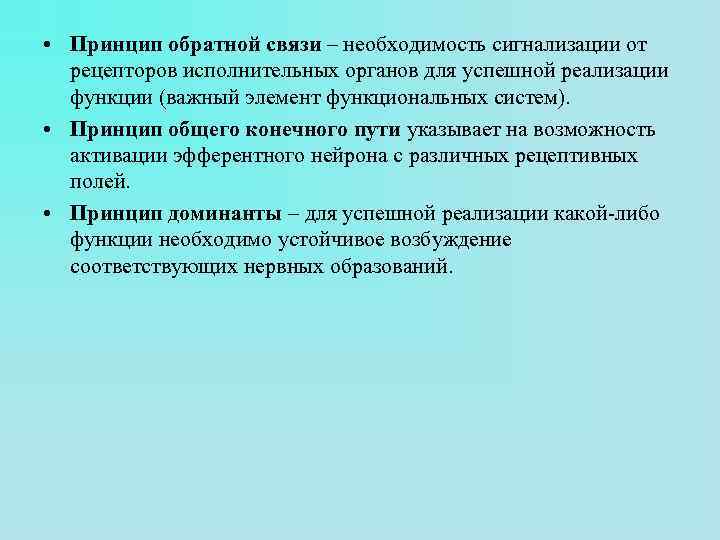 • Принцип обратной связи – необходимость сигнализации от рецепторов исполнительных органов для успешной реализации функции (важный элемент функциональных систем).

• Принцип общего конечного пути указывает на возможность активации эфферентного нейрона с различных рецептивных полей.

• Принцип доминанты – для успешной реализации какой-либо функции необходимо устойчивое возбуждение соответствующих нервных образований.